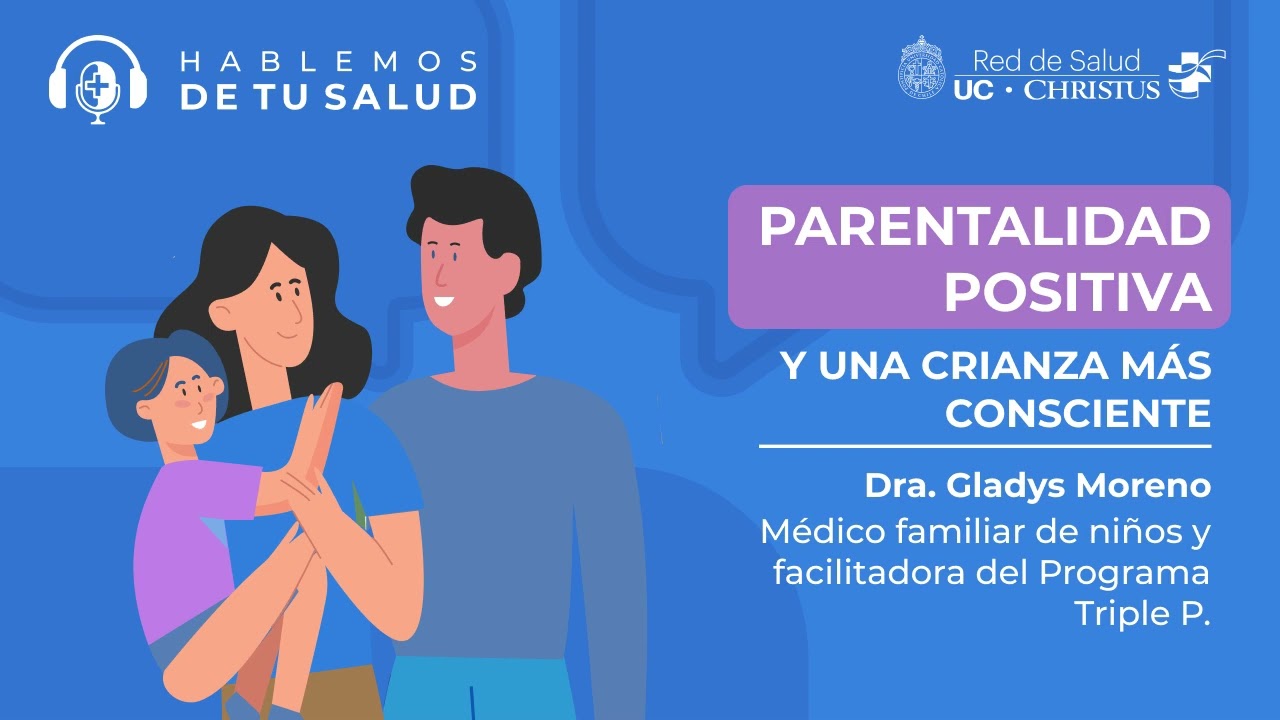 HABLEMOS
DE TU SALUD

Red de Salud
UC · CHRISTUS

PARENTALIDAD POSITIVA

Y UNA CRIANZA MÁS CONSCIENTE

Dra. Gladys Moreno
Médico familiar de niños y facilitadora del Programa Triple P.